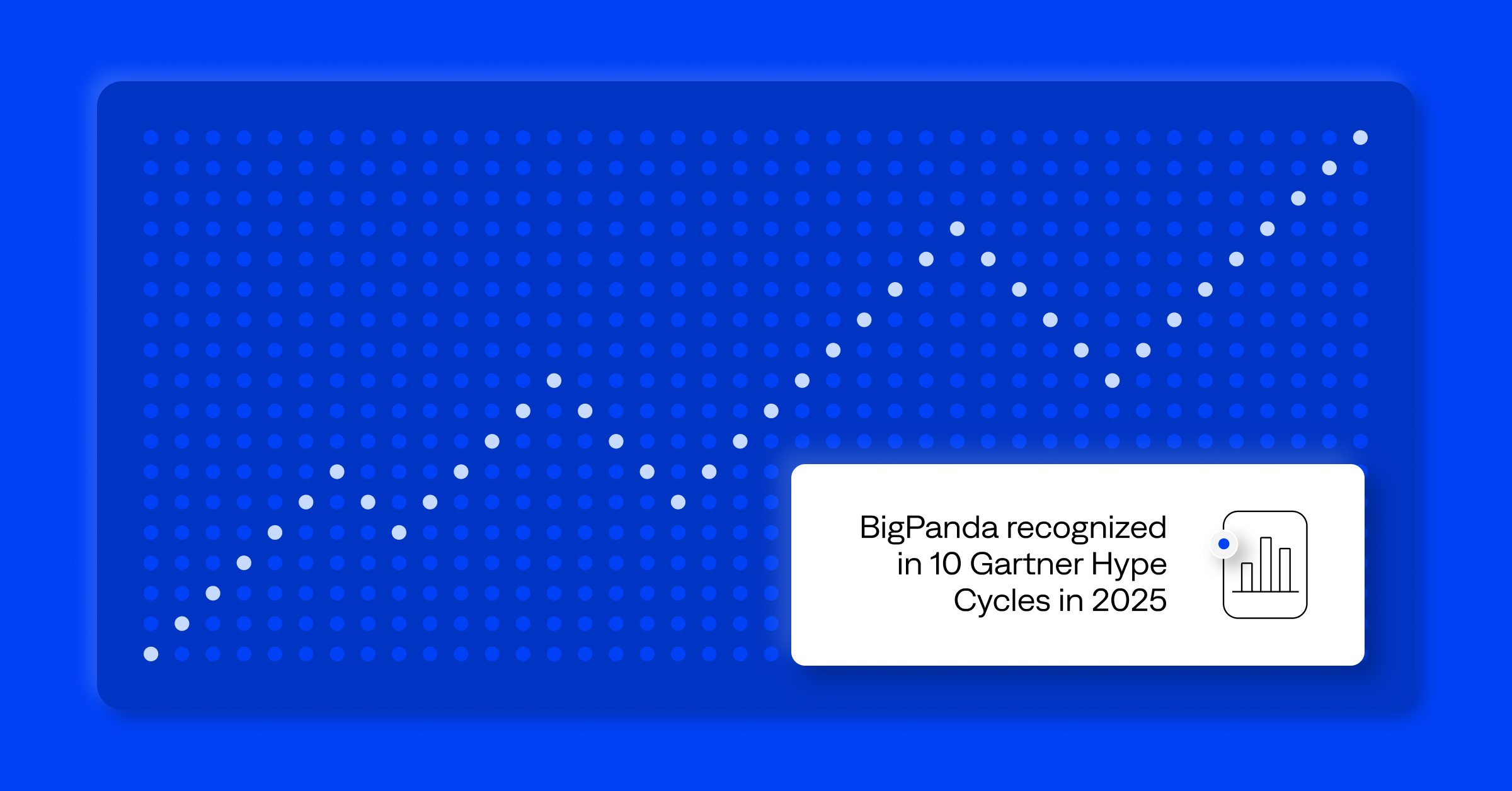 BigPanda recognized in 10 Gartner Hype Cycles in 2025